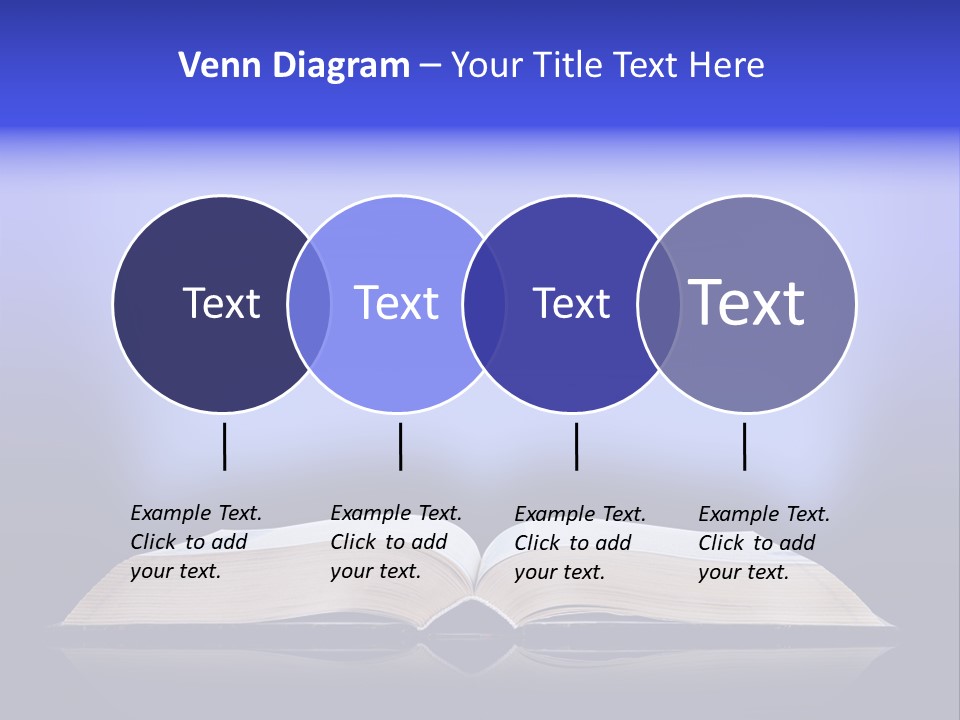 Venn Diagram – Your Title Text Here

Text

Text

Text

Text

Example Text. Click to add your text.

Example Text. Click to add your text.

Example Text. Click to add your text.

Example Text. Click to add your text.